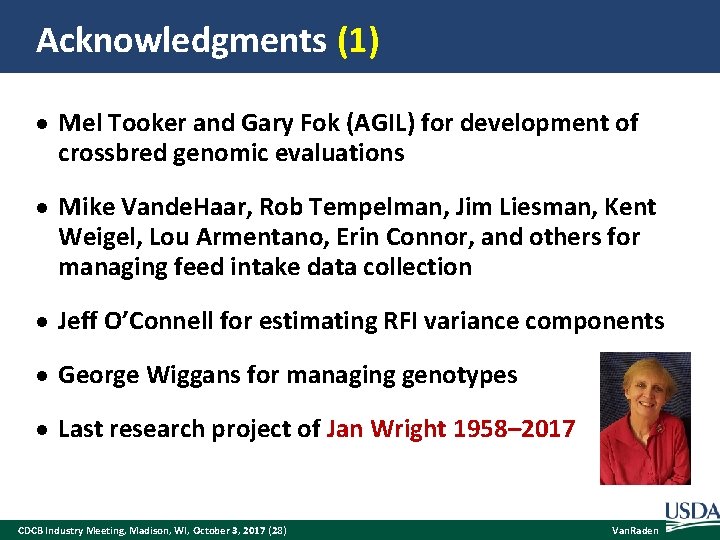 Acknowledgments (1)

• Mel Tooker and Gary Fok (AGIL) for development of crossbred genomic evaluations

• Mike VandeHaar, Rob Tempelman, Jim Liesman, Kent Weigel, Lou Armentano, Erin Connor, and others for managing feed intake data collection

• Jeff O'Connell for estimating RFI variance components

• George Wiggans for managing genotypes

• Last research project of Jan Wright 1958–2017

USDA

CDCB Industry Meeting, Madison, WI, October 3, 2017 (28)

VanRaden